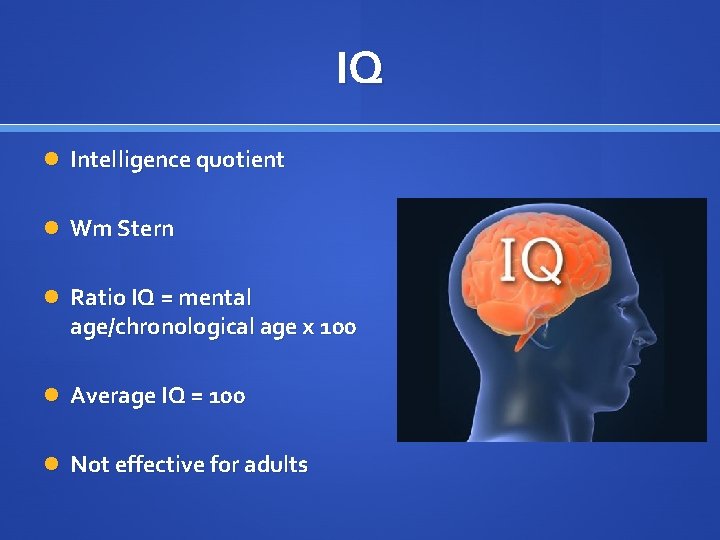 IQ

Intelligence quotient

Wm Stern

Ratio IQ = mental age/chronological age x 100

Average IQ = 100

Not effective for adults

IQ